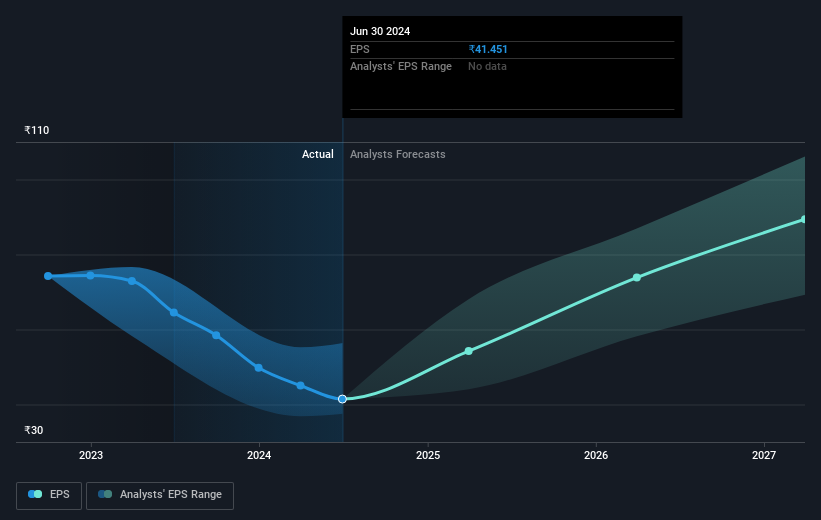 Jun 30 2024
EPS ₹41.451
Analysts' EPS Range No data

₹110

Actual Analysts Forecasts

₹30

2023 2024 2025 2026 2027

EPS Analysts' EPS Range